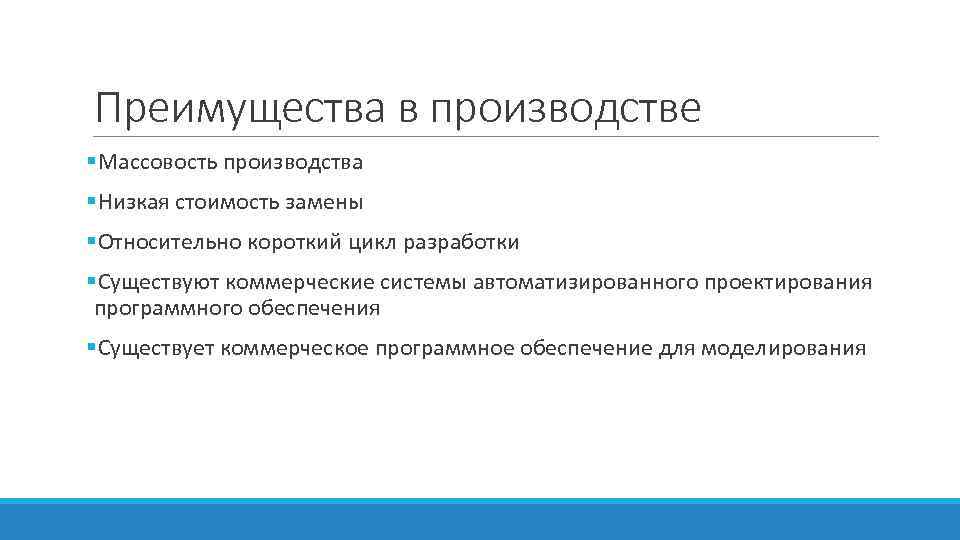 Преимущества в производстве

▪Массовость производства

▪Низкая стоимость замены

▪Относительно короткий цикл разработки

▪Существуют коммерческие системы автоматизированного проектирования программного обеспечения

▪Существует коммерческое программное обеспечение для моделирования